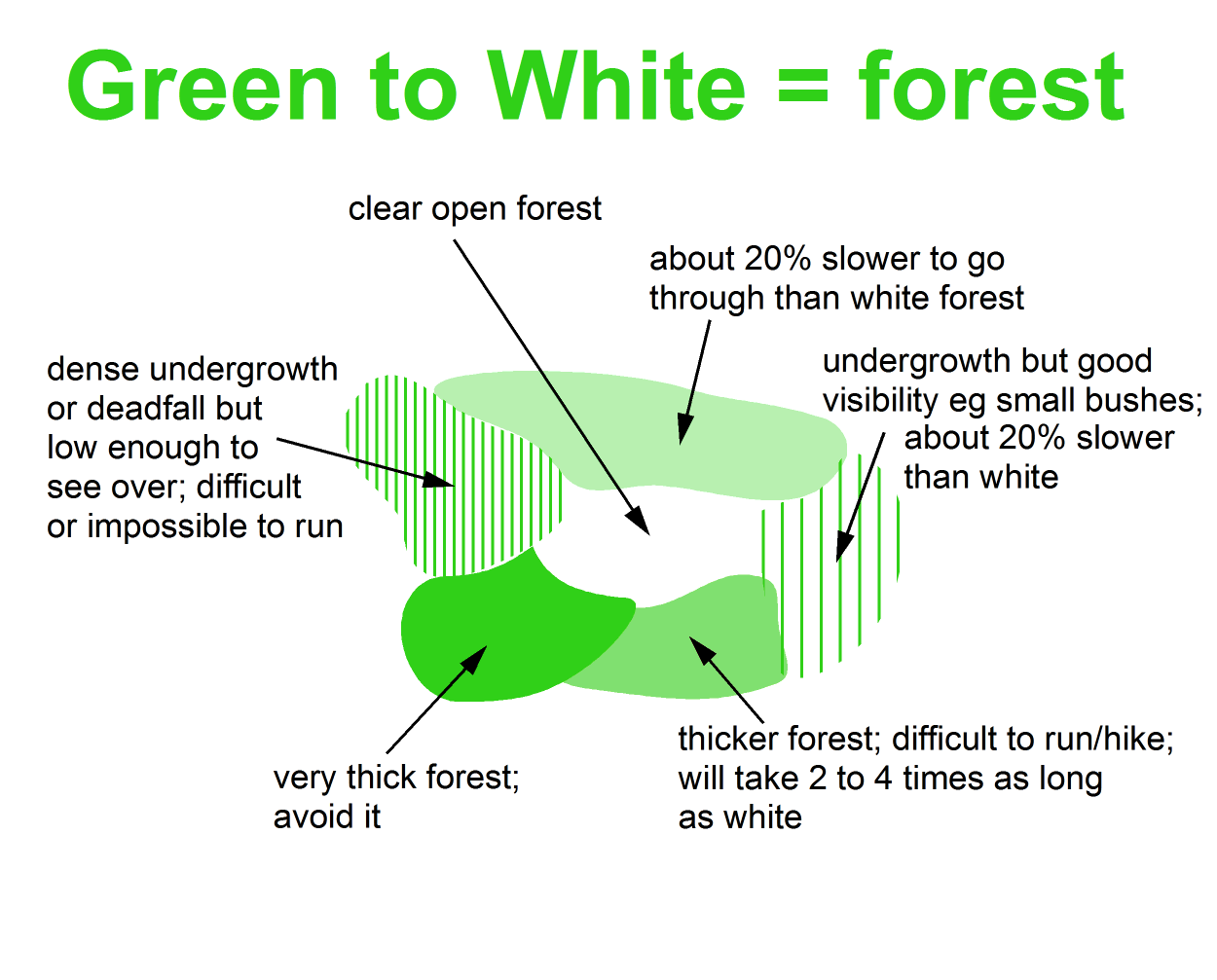 Green to White = forest

clear open forest

about 20% slower to go through than white forest

dense undergrowth or deadfall but low enough to see over; difficult or impossible to run

undergrowth but good visibility eg small bushes; about 20% slower than white

very thick forest; avoid it

thicker forest; difficult to run/hike; will take 2 to 4 times as long as white